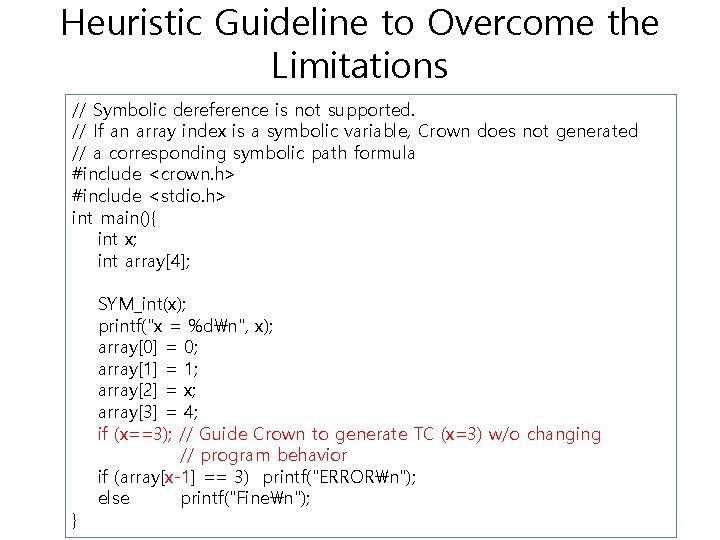 Heuristic Guideline to Overcome the Limitations

// Symbolic dereference is not supported.
// If an array index is a symbolic variable, Crown does not generated
// a corresponding symbolic path formula
#include <crown.h>
#include <stdio.h>
int main(){
int x;
int array[4];

SYM_int(x);
printf("x = %d₩n", x);
array[0] = 0;
array[1] = 1;
array[2] = x;
array[3] = 4;
if (x==3); // Guide Crown to generate TC (x=3) w/o changing
// program behavior
if (array[x-1] == 3) printf("ERROR₩n");
else printf("Fine₩n");
}